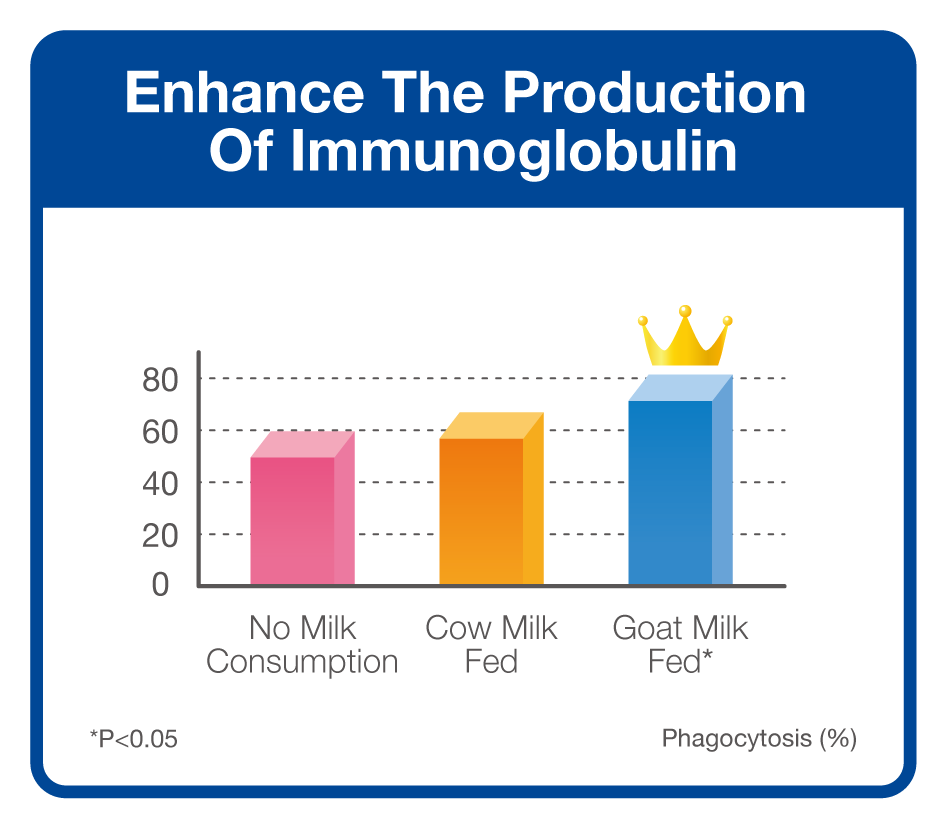 Enhance The Production Of Immunoglobulin

80
60
40
20
0

No Milk Consumption

Cow Milk Fed

Goat Milk Fed*

*P<0.05

Phagocytosis (%)